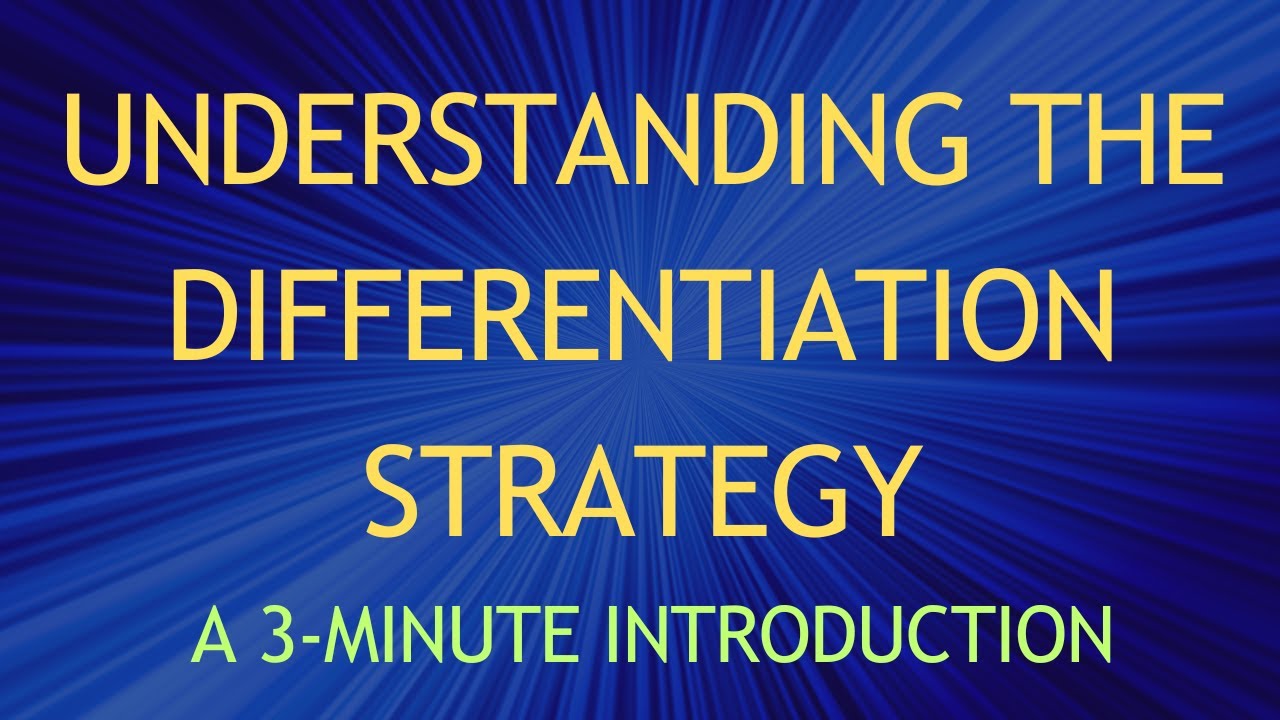 UNDERSTANDING THE DIFFERENTIATION STRATEGY

A 3-MINUTE INTRODUCTION